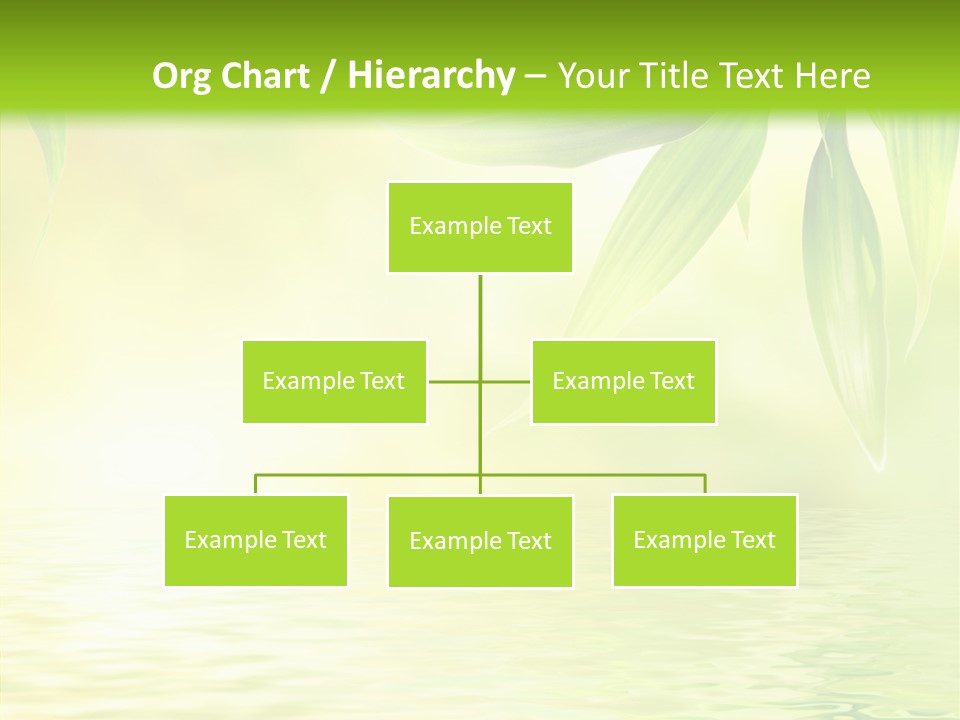 Org Chart / Hierarchy – Your Title Text Here

Example Text

Example Text

Example Text

Example Text

Example Text

Example Text